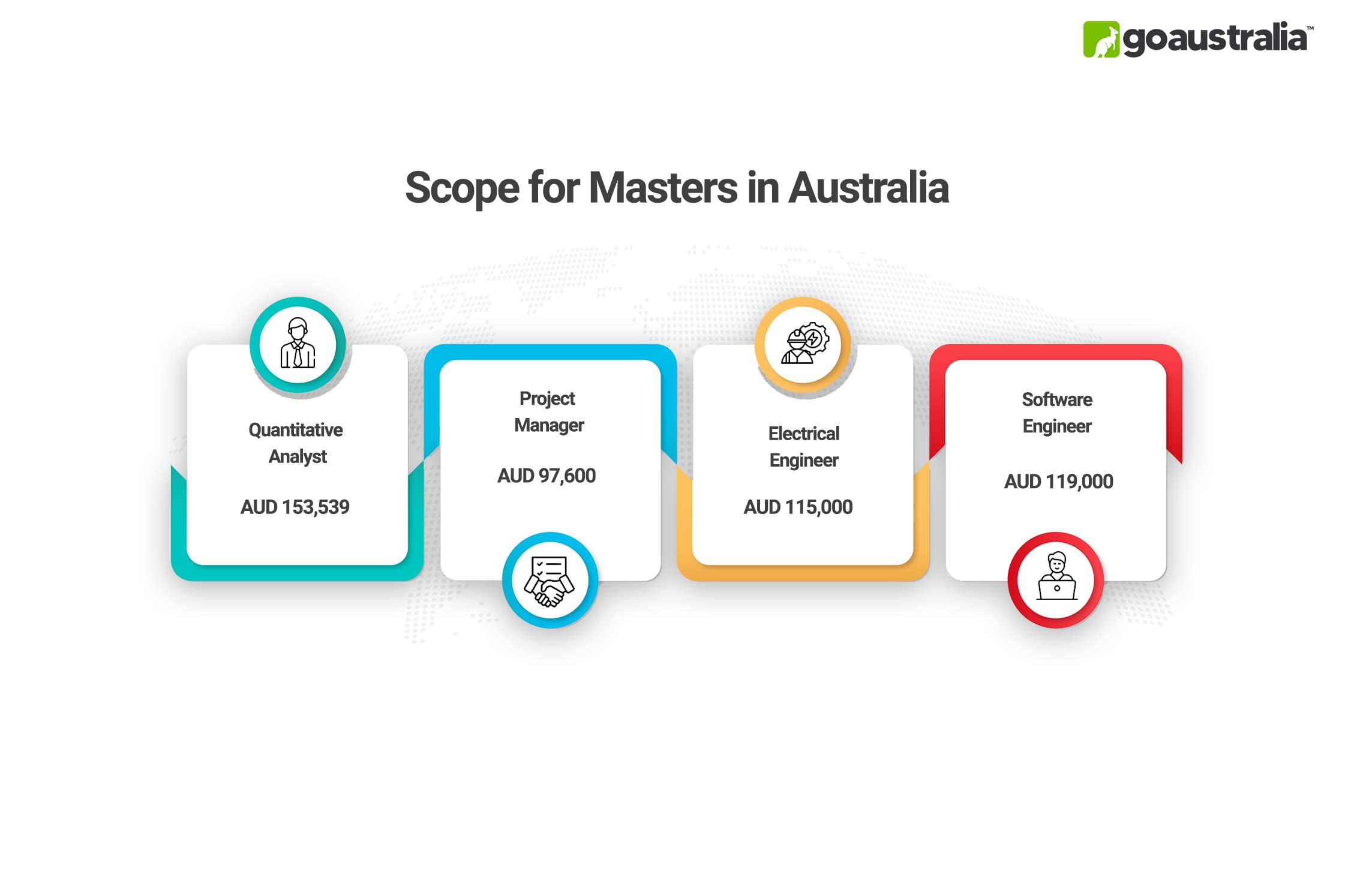 goaustralia™

Scope for Masters in Australia

Quantitative Analyst

AUD 153,539

Project Manager

AUD 97,600

Electrical Engineer

AUD 115,000

Software Engineer

AUD 119,000